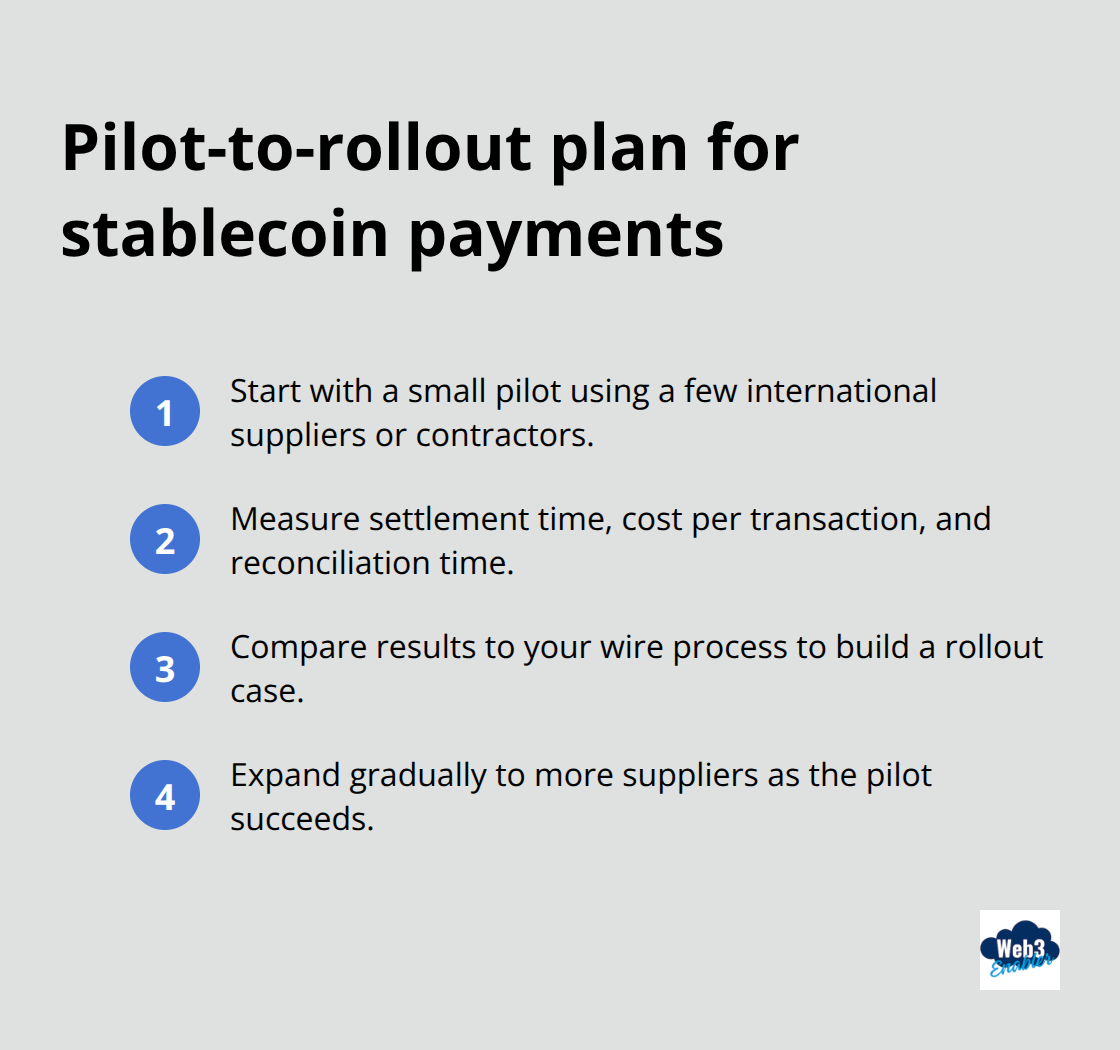 Pilot-to-rollout plan for stablecoin payments

1 Start with a small pilot using a few international suppliers or contractors.

2 Measure settlement time, cost per transaction, and reconciliation time.

3 Compare results to your wire process to build a rollout case.

4 Expand gradually to more suppliers as the pilot succeeds.

Web3 Enabler